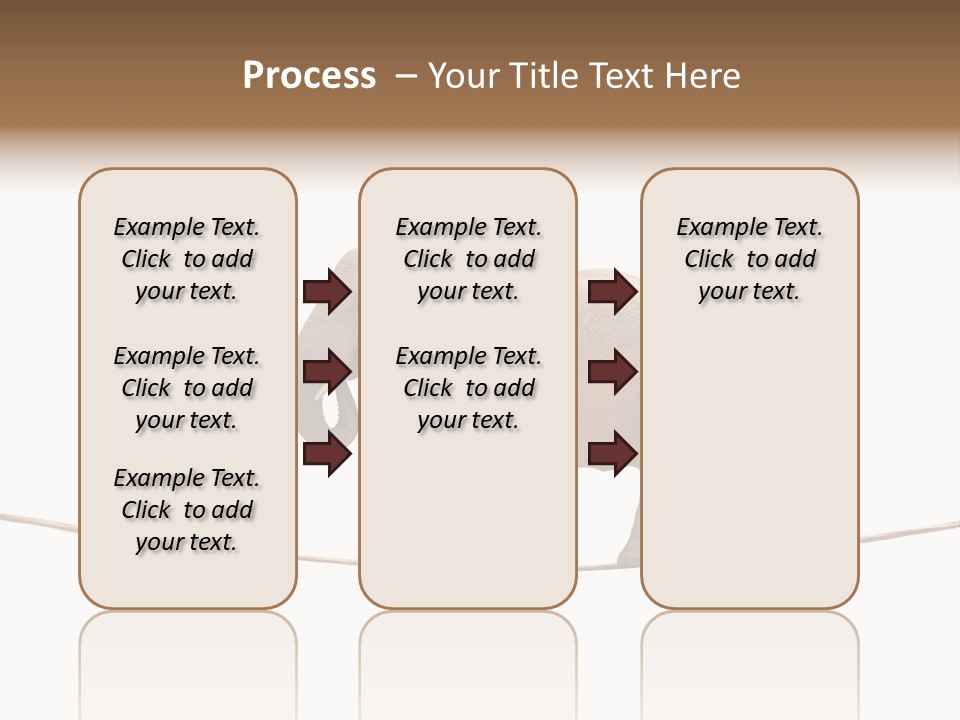 Process – Your Title Text Here

Example Text. Click to add your text.

Example Text. Click to add your text.

Example Text. Click to add your text.

Example Text. Click to add your text.

Example Text. Click to add your text.

Example Text. Click to add your text.